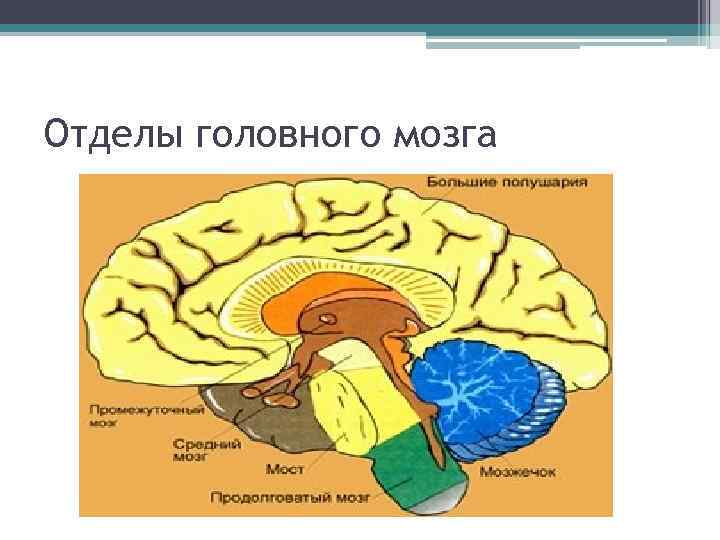 Отделы головного мозга

Большие полушария

Промежуточный мозг

Средний мозг

Мост

Продолговатый мозг

Мозжечок